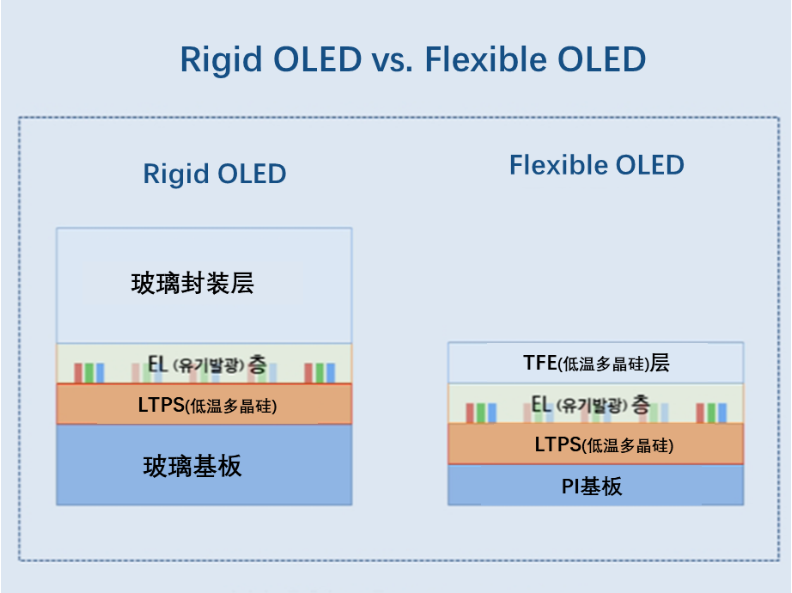 Rigid OLED vs. Flexible OLED

Rigid OLED

玻璃封装层

EL (유기발광) 층

LTPS(低温多晶硅)

玻璃基板

Flexible OLED

TFE(低温多晶硅)层

EL (유기발광) 층

LTPS(低温多晶硅)

PI基板